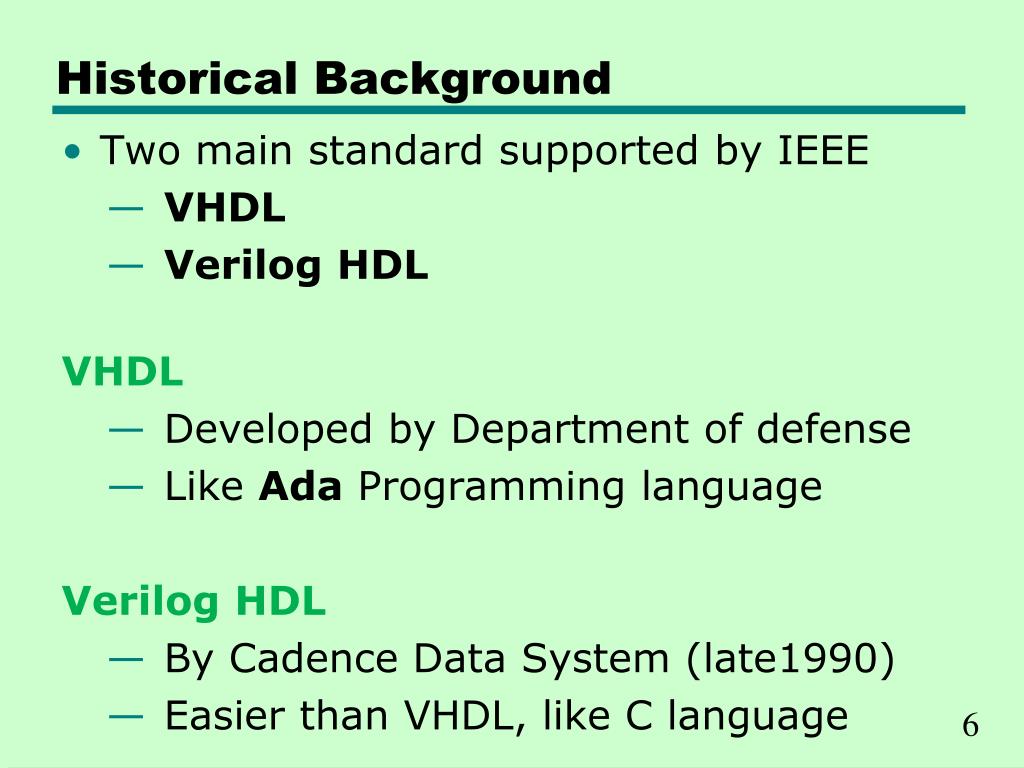 Historical Background

• Two main standard supported by IEEE
— VHDL
— Verilog HDL

VHDL
— Developed by Department of defense
— Like Ada Programming language

Verilog HDL
— By Cadence Data System (late1990)
— Easier than VHDL, like C language

6